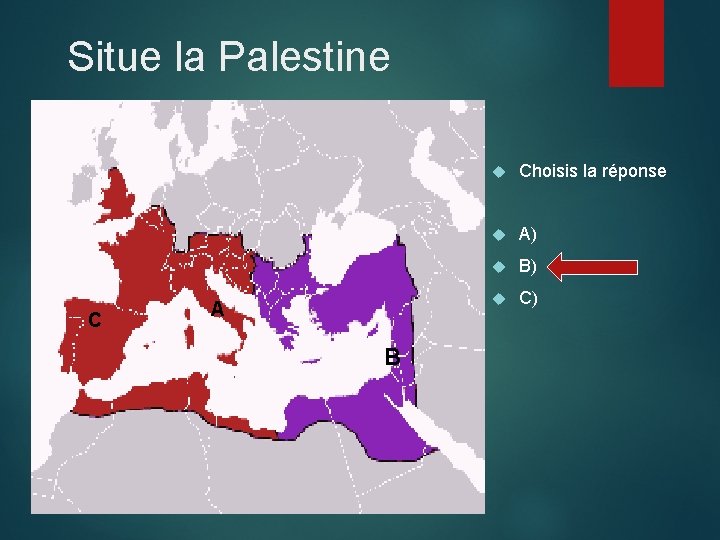 Situe la Palestine

C
A
B

Choisis la réponse

A)

B)

C)